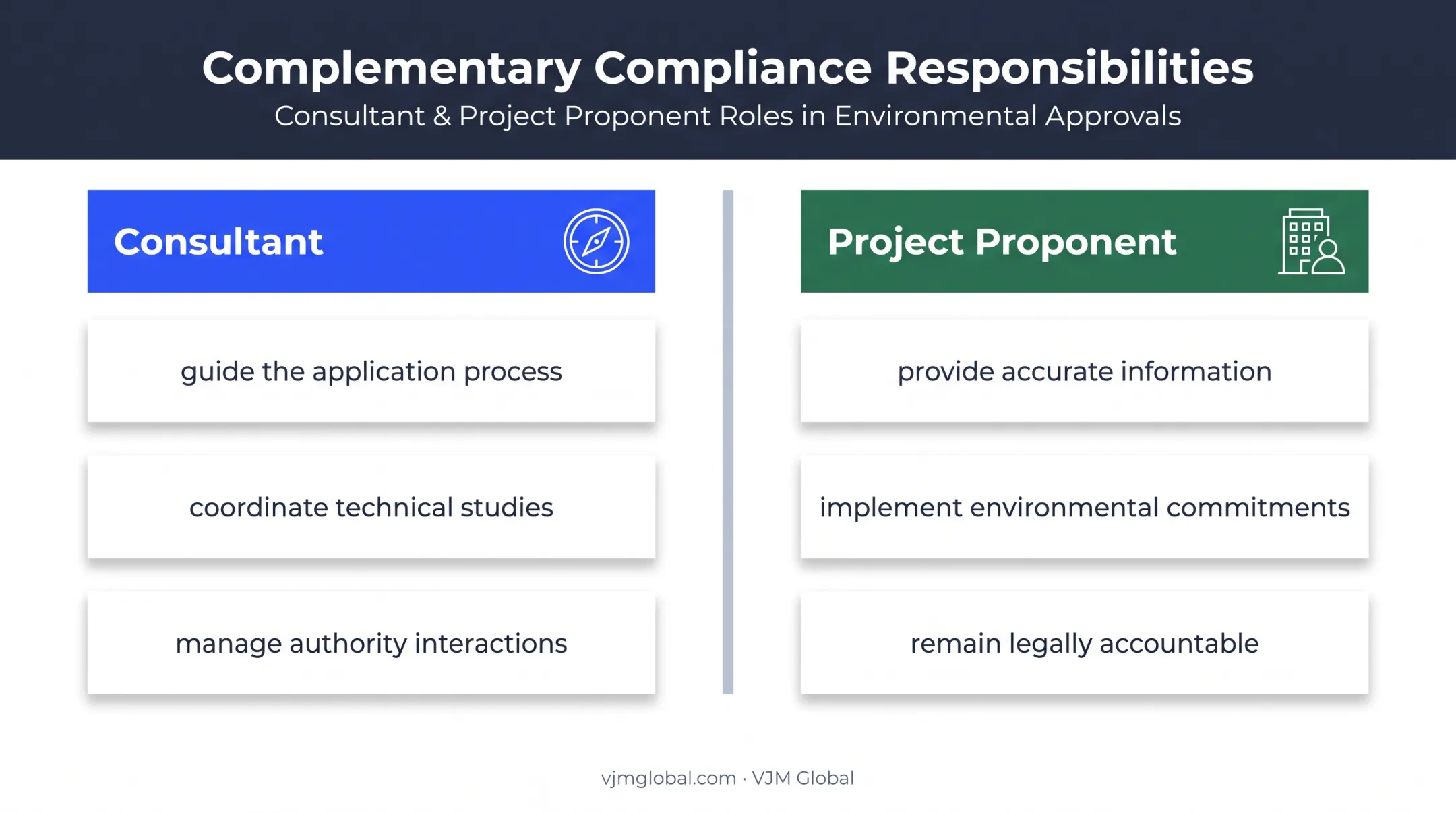 Complementary Compliance Responsibilities

Consultant & Project Proponent Roles in Environmental Approvals

Consultant

guide the application process

coordinate technical studies

manage authority interactions

Project Proponent

provide accurate information

implement environmental commitments

remain legally accountable

vjmglobal.com · VJM Global